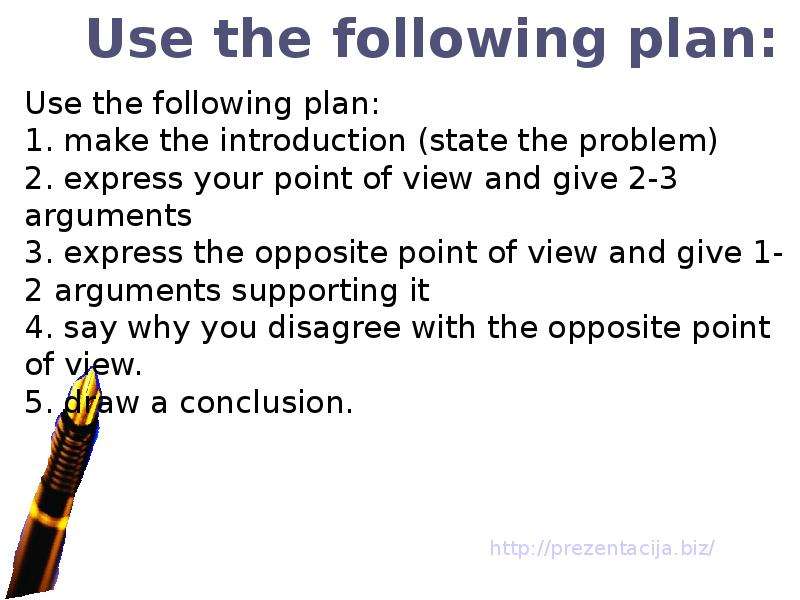 Use the following plan:

Use the following plan:
1. make the introduction (state the problem)
2. express your point of view and give 2-3 arguments
3. express the opposite point of view and give 1-2 arguments supporting it
4. say why you disagree with the opposite point of view.
5. draw a conclusion.

http://prezentacija.biz/